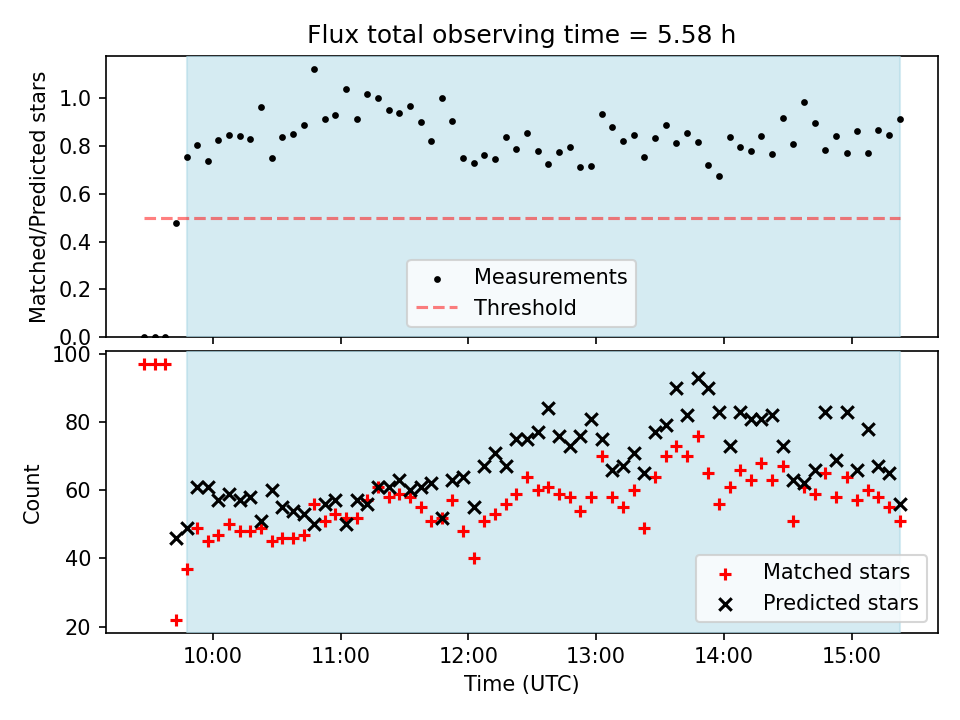 Flux total observing time = 5.58 h

Matched/Predicted stars

1.0
0.8
0.6
0.4
0.2
0.0

Measurements
Threshold

Count

100
80
60
40
20

Matched stars
Predicted stars

10:00
11:00
12:00
13:00
14:00
15:00

Time (UTC)